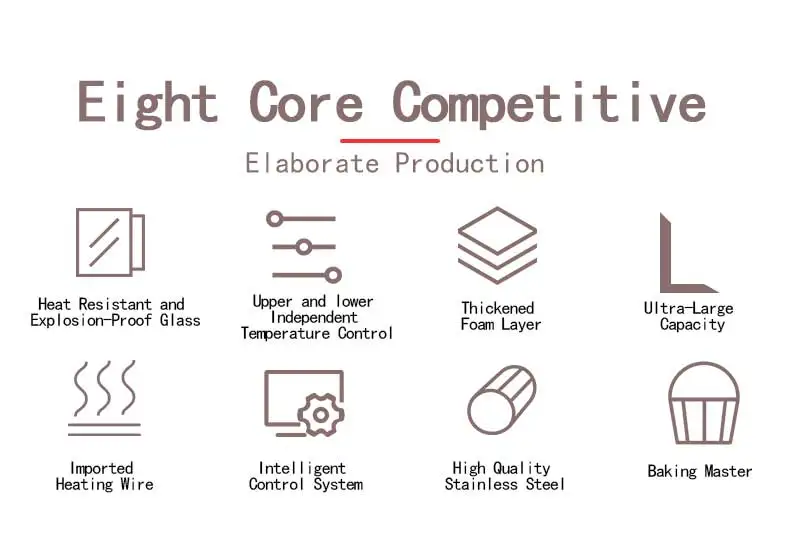 Eight Core Competitive

Elaborate Production

Heat Resistant and Explosion-Proof Glass

Upper and lower Independent Temperature Control

Thickened Foam Layer

Ultra-Large Capacity

Imported Heating Wire

Intelligent Control System

High Quality Stainless Steel

Baking Master